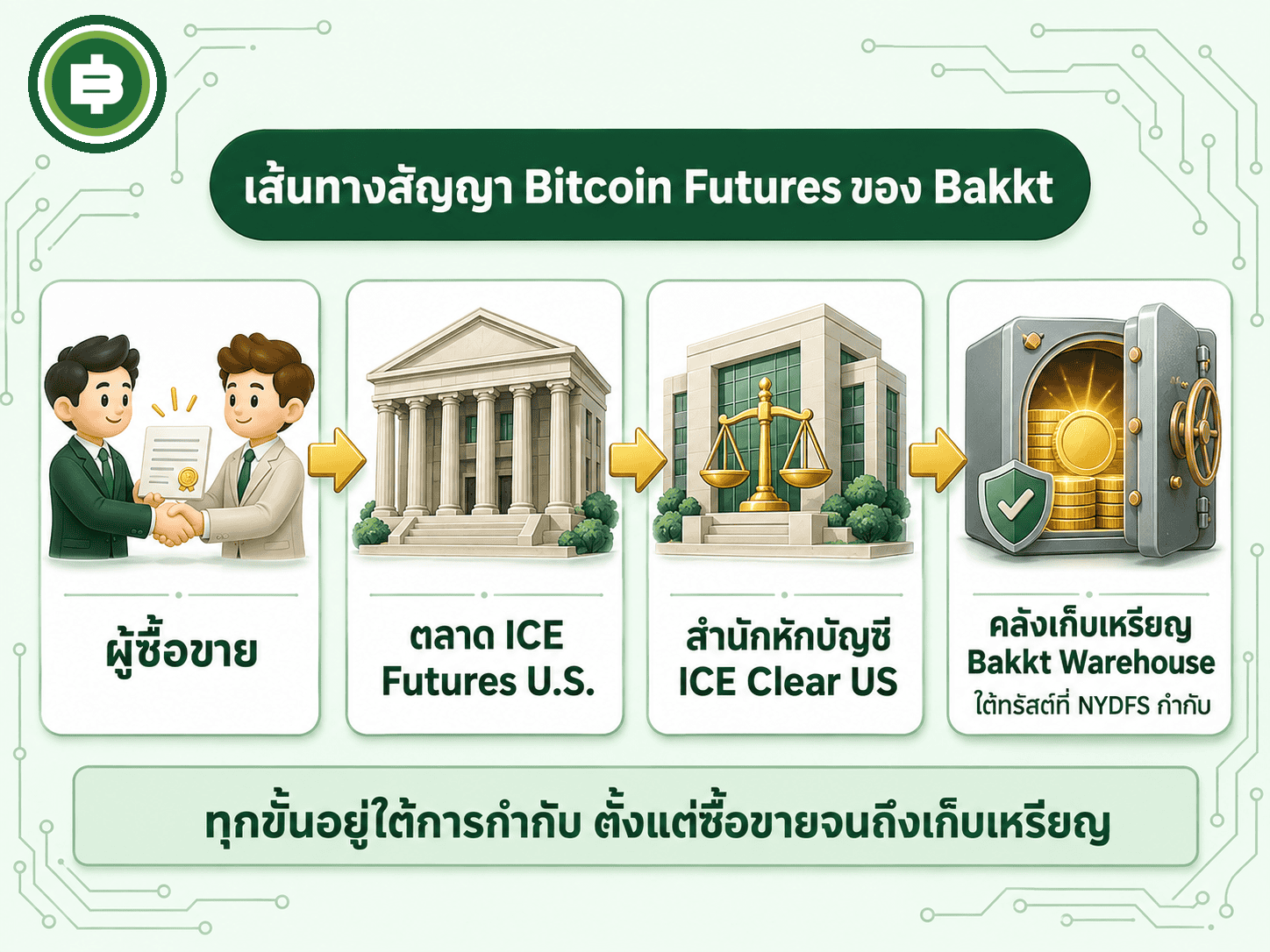 เส้นทางสัญญา Bitcoin Futures ของ Bakkt

ผู้ซื้อขาย

ตลาด ICE Futures U.S.

สำนักหักบัญชี ICE Clear US

คลังเก็บเหรียญ Bakkt Warehouse
ใต้ทรัสต์ที่ NYDFS กำกับ

ทุกขั้นอยู่ใต้การกำกับ ตั้งแต่ซื้อขายจนถึงเก็บเหรียญ